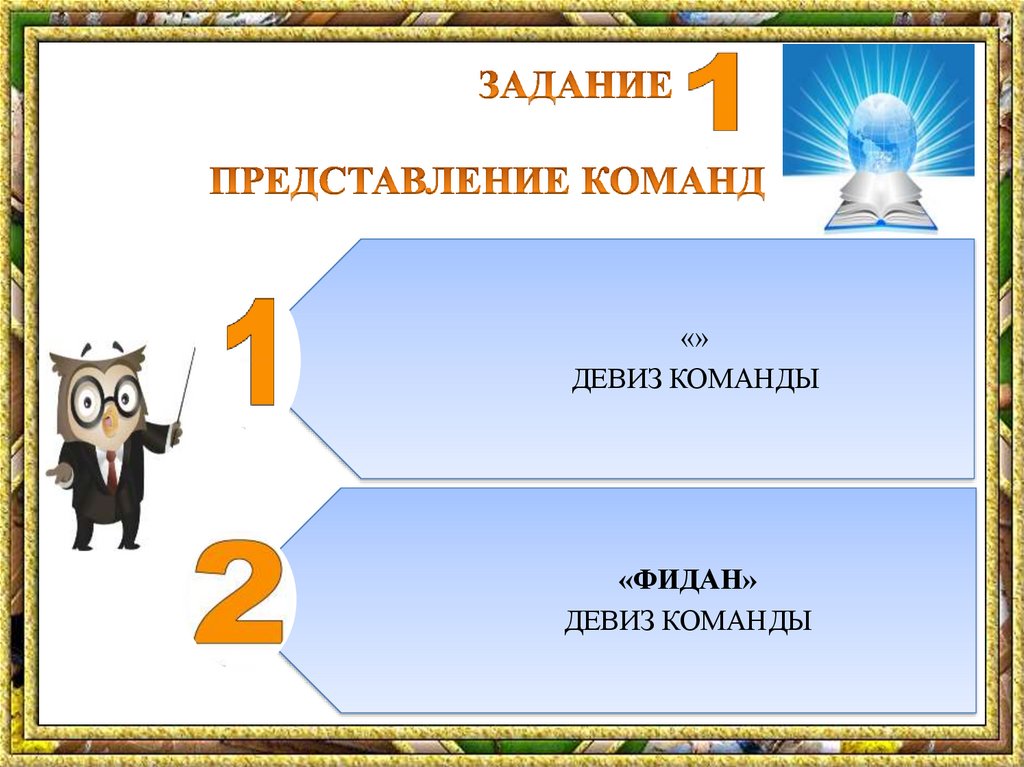 ЗАДАНИЕ 1

ПРЕДСТАВЛЕНИЕ КОМАНД

1

«»
ДЕВИЗ КОМАНДЫ

2

«ФИДАН»
ДЕВИЗ КОМАНДЫ